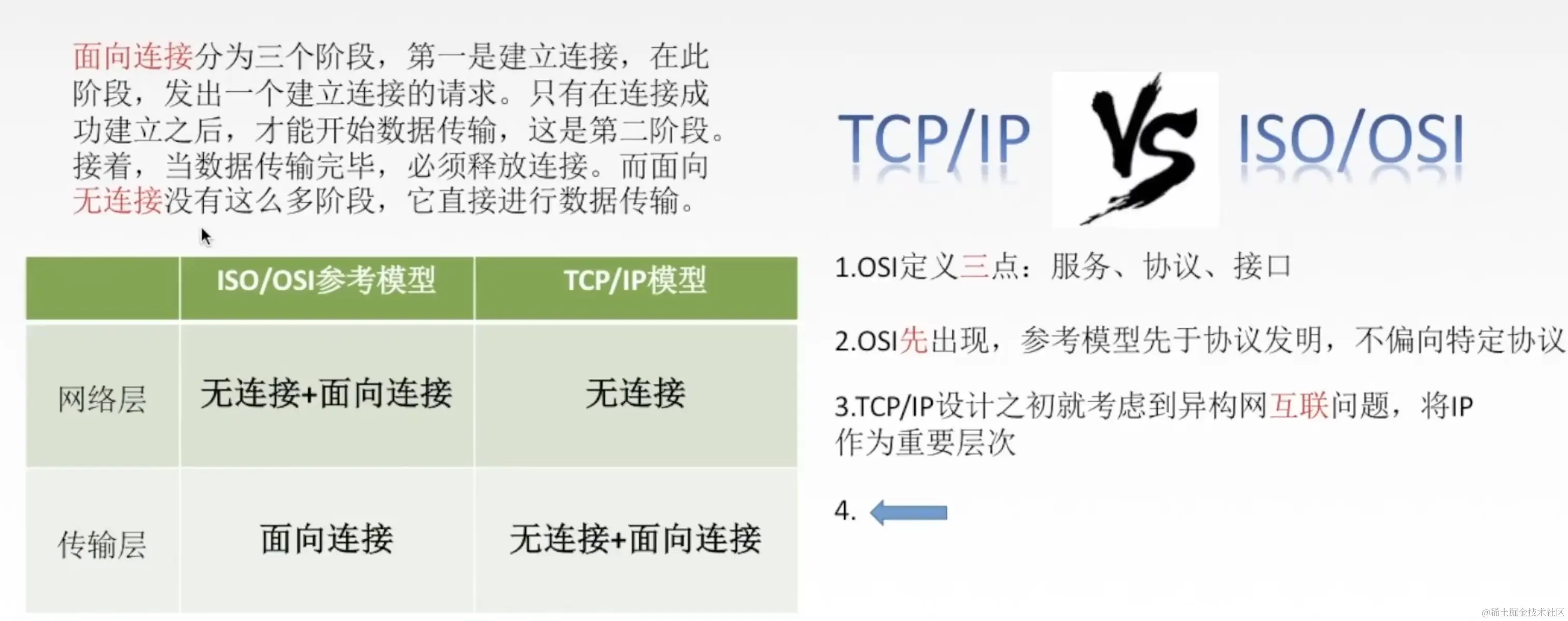 面向连接分为三个阶段，第一是建立连接，在此阶段，发出一个建立连接的请求。只有在连接成功建立之后，才能开始数据传输，这是第二阶段。接着，当数据传输完毕，必须释放连接。而面向无连接没有这么多阶段，它直接进行数据传输。

| | ISO/OSI参考模型 | TCP/IP模型 |
|---|---|---|
| 网络层 | 无连接+面向连接 | 无连接 |
| 传输层 | 面向连接 | 无连接+面向连接 |

TCP/IP VS ISO/OSI

1.OSI定义三点：服务、协议、接口

2.OSI先出现，参考模型先于协议发明，不偏向特定协议

3.TCP/IP设计之初就考虑到异构网互联问题，将IP作为重要层次

4.

@稀土掘金技术社区